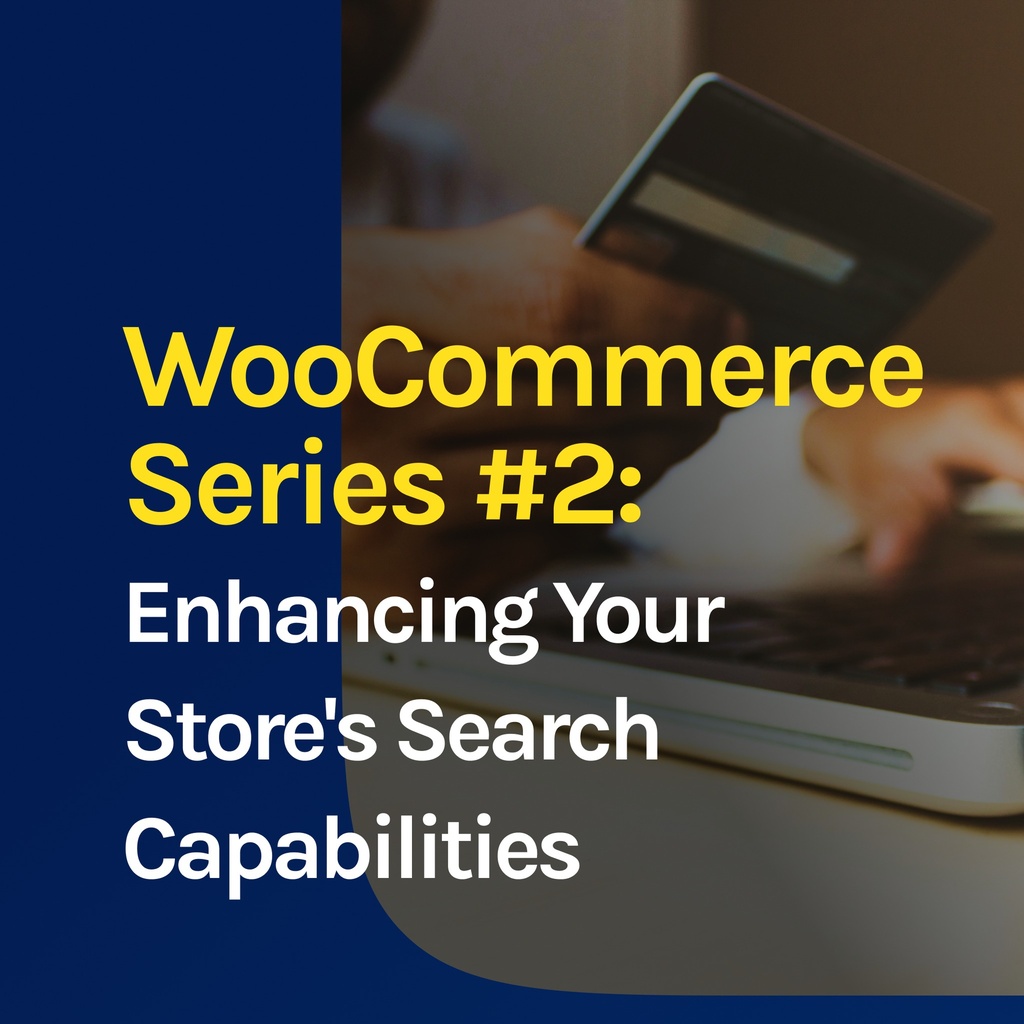 WooCommerce Series #2:

Enhancing Your Store's Search Capabilities